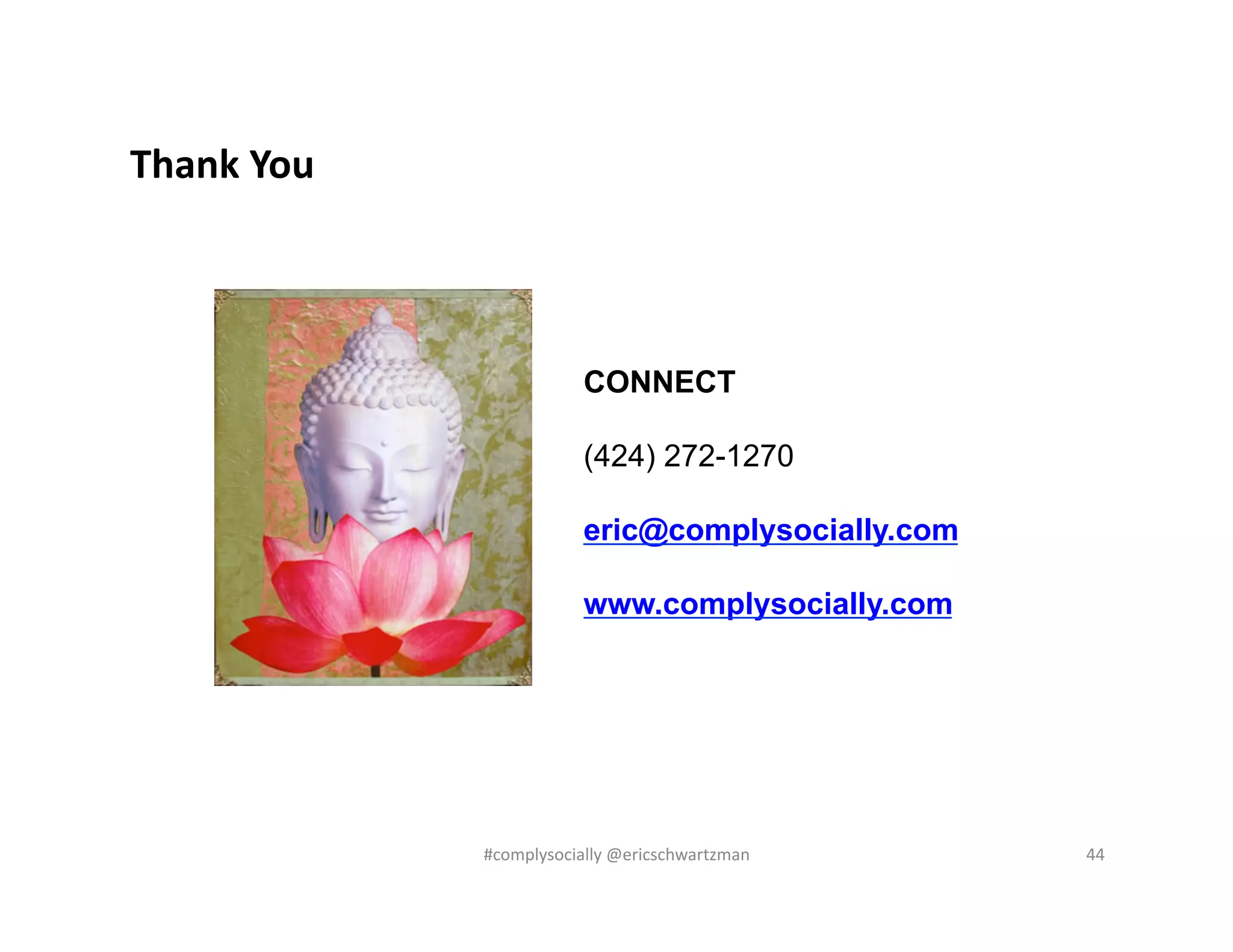 Thank You

CONNECT

(424) 272-1270

eric@complysocially.com

www.complysocially.com

#complysocially @ericschwartzman

44